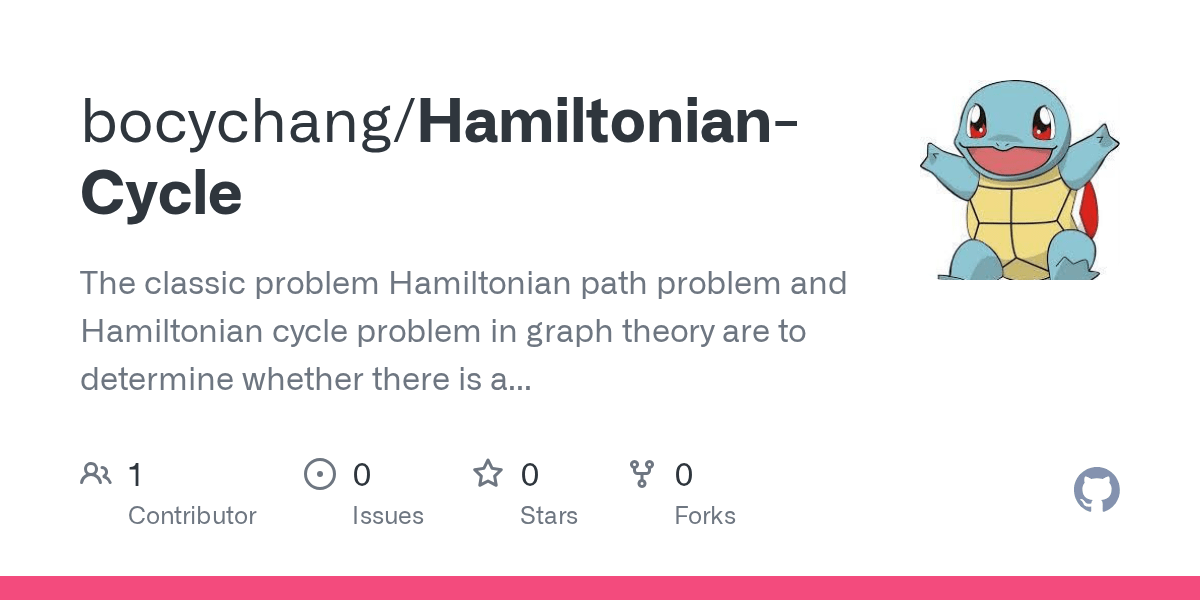 bocychang/Hamiltonian-Cycle

The classic problem Hamiltonian path problem and Hamiltonian cycle problem in graph theory are to determine whether there is a...

1
Contributor

0
Issues

0
Stars

0
Forks